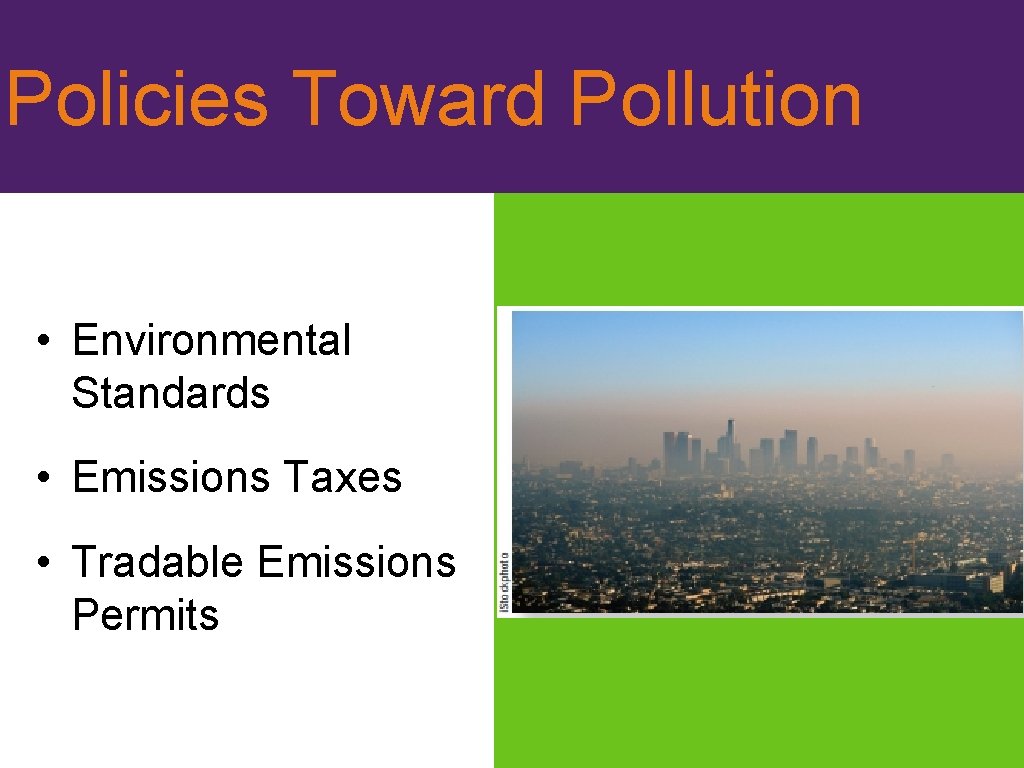 Policies Toward Pollution

• Environmental Standards

• Emissions Taxes

• Tradable Emissions Permits

iStockphoto